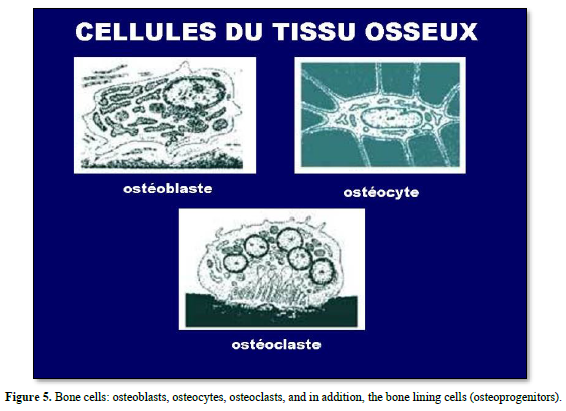 CELLULES DU TISSU OSSEUX

ostéoblaste

ostéocyte

ostéoclaste

Figure 5. Bone cells: osteoblasts, osteocytes, osteoclasts, and in addition, the bone lining cells (osteoprogenitors).